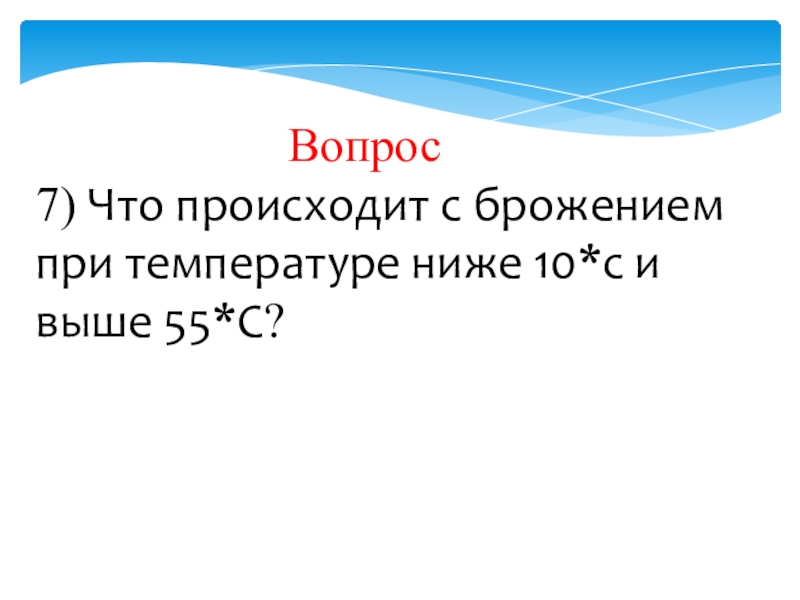 Вопрос

7) Что происходит с брожением при температуре ниже 10*с и выше 55*С?